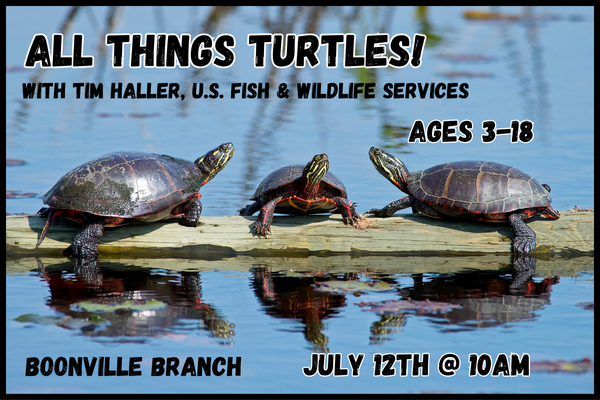 ALL THINGS TURTLES!
WITH TIM HALLER, U.S. FISH & WILDLIFE SERVICES

AGES 3-18

BOONVILLE BRANCH

JULY 12TH @ 10AM